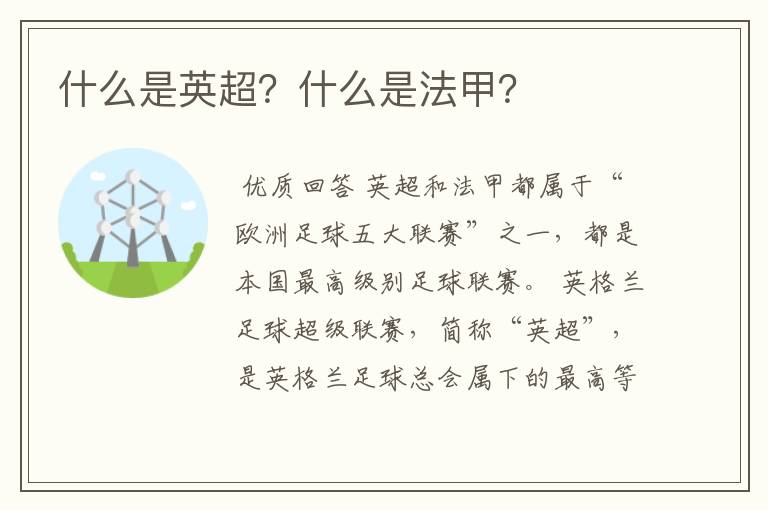 什么是英超？什么是法甲？

优质回答 英超和法甲都属于“欧洲足球五大联赛”之一，都是本国最高级别足球联赛。 英格兰足球超级联赛，简称“英超”，是英格兰足球总会属下的最高等